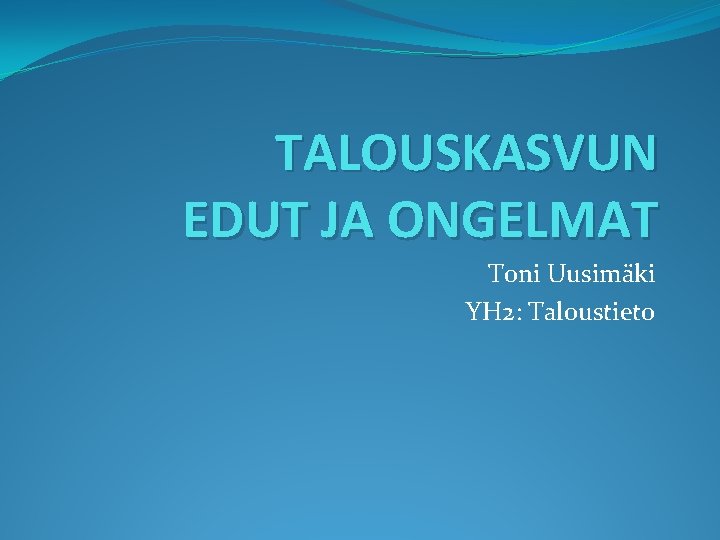 TALOUSKASVUN EDUT JA ONGELMAT

Toni Uusimäki
YH2: Taloustieto